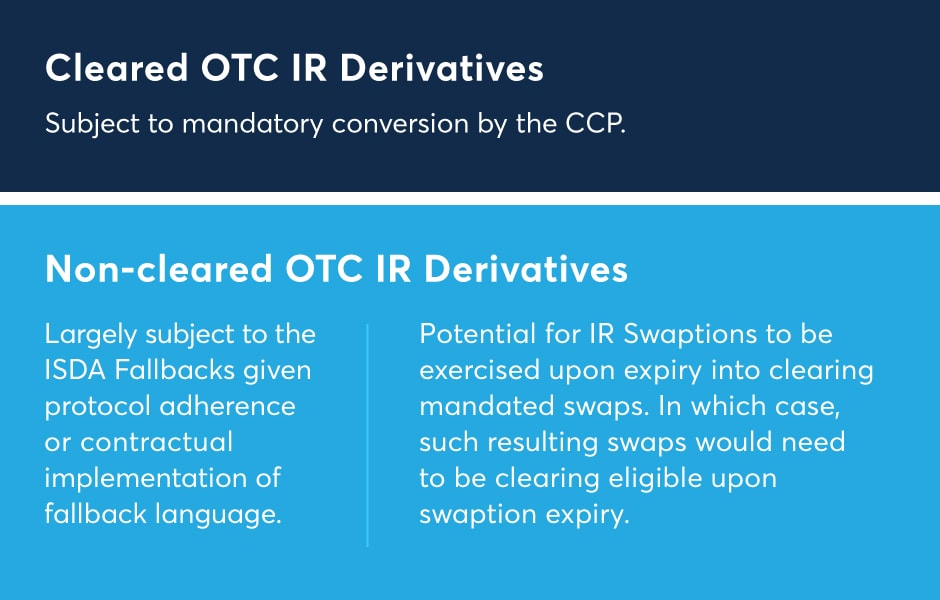 Cleared OTC IR Derivatives

Subject to mandatory conversion by the CCP.

Non-cleared OTC IR Derivatives

Largely subject to the ISDA Fallbacks given protocol adherence or contractual implementation of fallback language.

Potential for IR Swaptions to be exercised upon expiry into clearing mandated swaps. In which case, such resulting swaps would need to be clearing eligible upon swaption expiry.